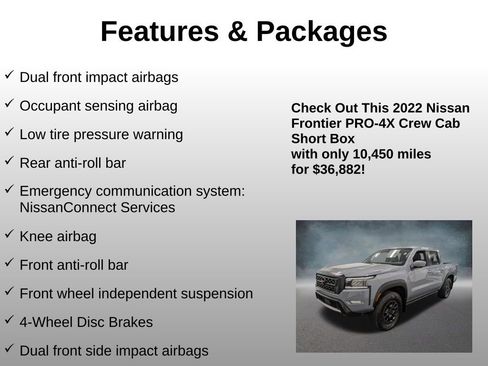 Features & Packages

✓ Dual front impact airbags

✓ Occupant sensing airbag

✓ Low tire pressure warning

✓ Rear anti-roll bar

✓ Emergency communication system: NissanConnect Services

✓ Knee airbag

✓ Front anti-roll bar

✓ Front wheel independent suspension

✓ 4-Wheel Disc Brakes

✓ Dual front side impact airbags

Check Out This 2022 Nissan Frontier PRO-4X Crew Cab Short Box with only 10,450 miles for $36,882!